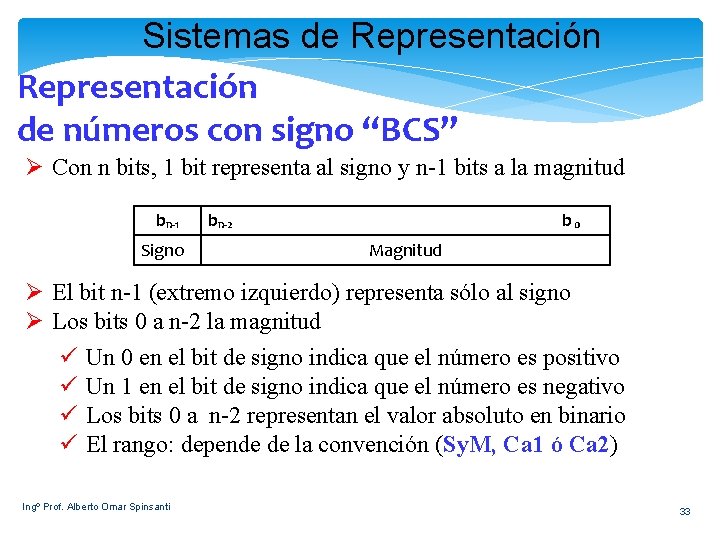 Sistemas de Representación

Representación de números con signo “BCS”

➢ Con n bits, 1 bit representa al signo y n-1 bits a la magnitud

| $b_{n-1}$ | $b_{n-2}$ $b_0$ |
|---|---|
| Signo | Magnitud |

➢ El bit n-1 (extremo izquierdo) representa sólo al signo
➢ Los bits 0 a n-2 la magnitud

✓ Un 0 en el bit de signo indica que el número es positivo
✓ Un 1 en el bit de signo indica que el número es negativo
✓ Los bits 0 a n-2 representan el valor absoluto en binario
✓ El rango: depende de la convención (SyM, Ca1 ó Ca2)

Ingº Prof. Alberto Omar Spinsanti

33